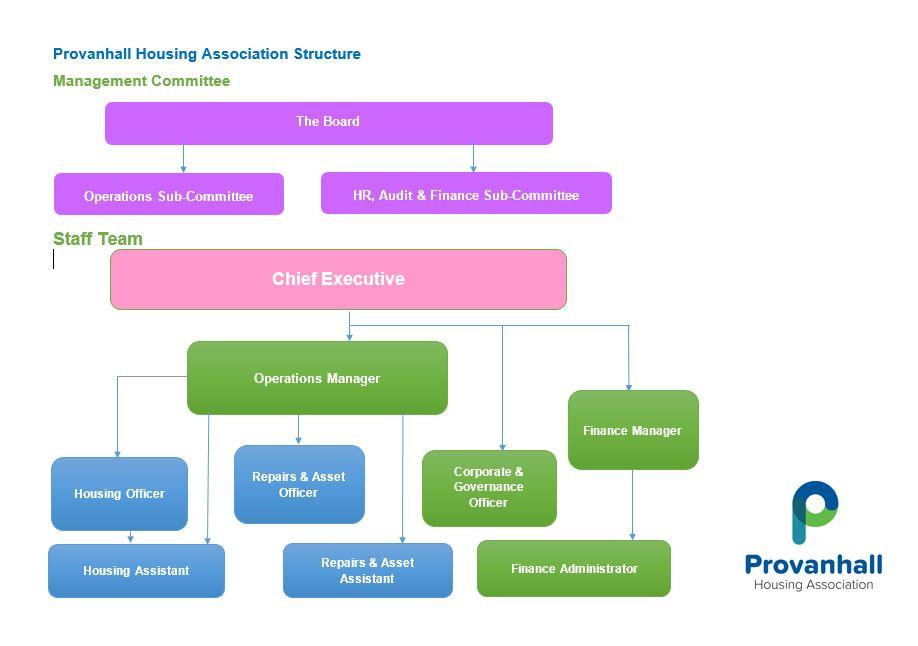 Provanhall Housing Association Structure

Management Committee

The Board

Operations Sub-Committee

HR, Audit & Finance Sub-Committee

Staff Team

Chief Executive

Operations Manager

Finance Manager

Housing Officer

Repairs & Asset Officer

Corporate & Governance Officer

Housing Assistant

Repairs & Asset Assistant

Finance Administrator

Provanhall
Housing Association